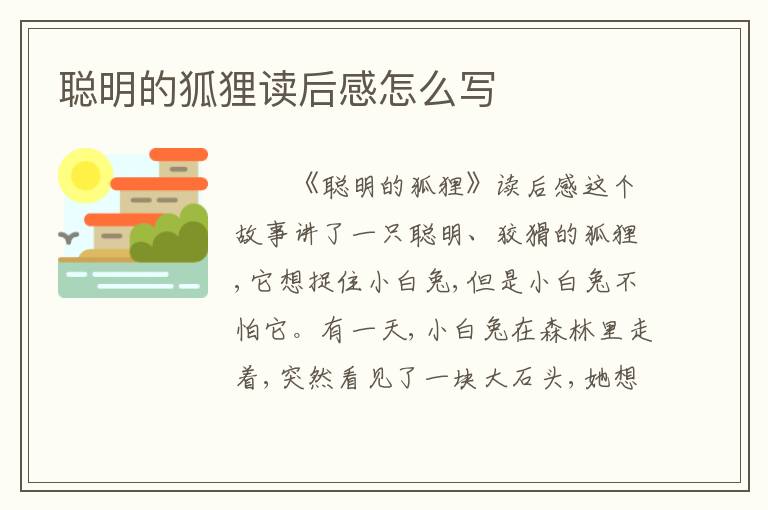 聪明的狐狸读后感怎么写

《聪明的狐狸》读后感这个故事讲了一只聪明、狡猾的狐狸，它想捉住小白兔，但是小白兔不怕它。有一天，小白兔在森林里走着，突然看见了一块大石头，她想